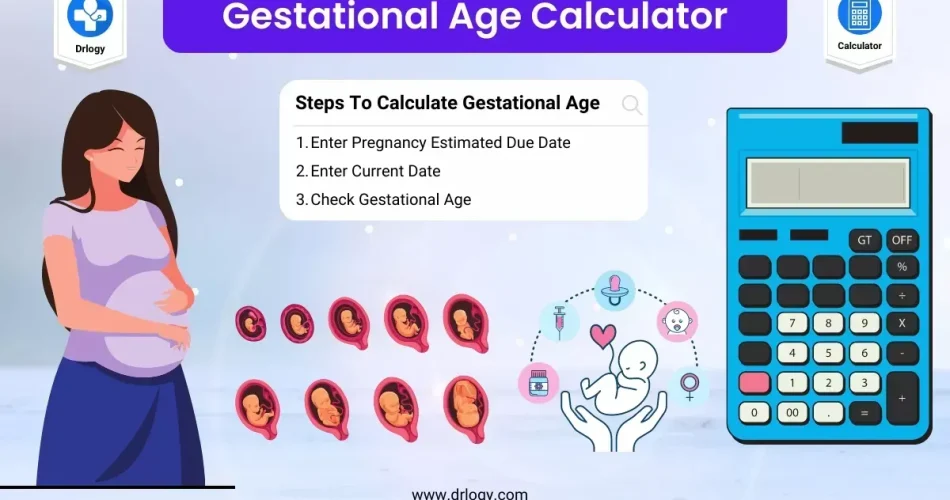 Drlogy

Gestational Age Calculator

Calculator

Steps To Calculate Gestational Age

1. Enter Pregnancy Estimated Due Date
2. Enter Current Date
3. Check Gestational Age

GT OFF
%
÷
7 8 9 X
4 5 6 -
1 2 3 +
0 00 . =

www.drlogy.com